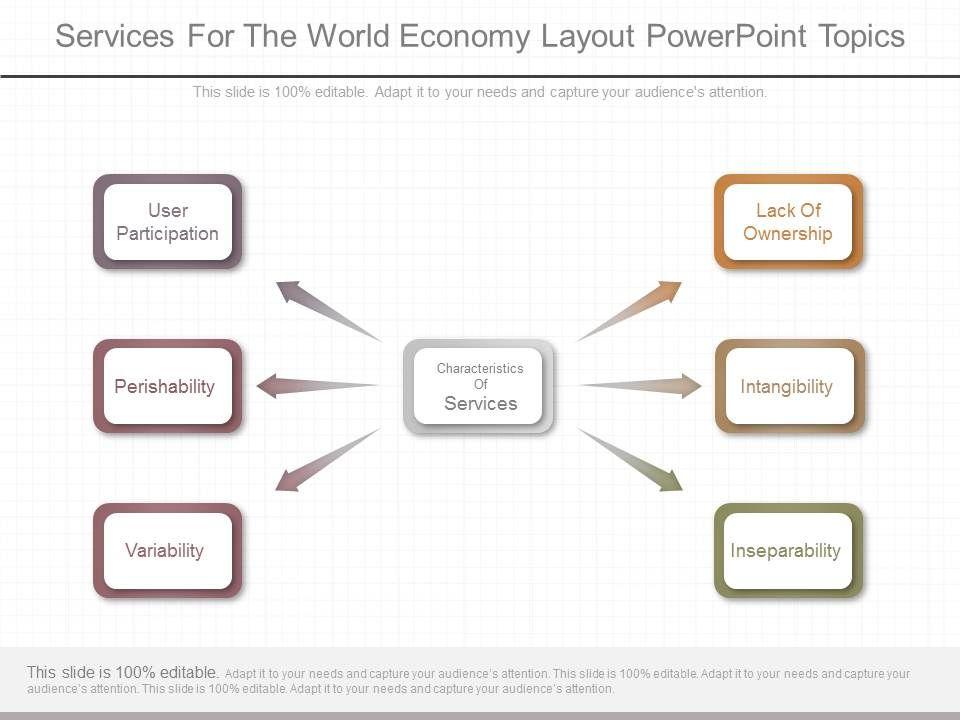 Services For The World Economy Layout PowerPoint Topics

This slide is 100% editable. Adapt it to your needs and capture your audience's attention.

User Participation

Perishability

Variability

Characteristics Of Services

Lack Of Ownership

Intangibility

Inseparability

This slide is 100% editable. Adapt it to your needs and capture your audience's attention. This slide is 100% editable. Adapt it to your needs and capture your audience's attention. This slide is 100% editable. Adapt it to your needs and capture your audience's attention.